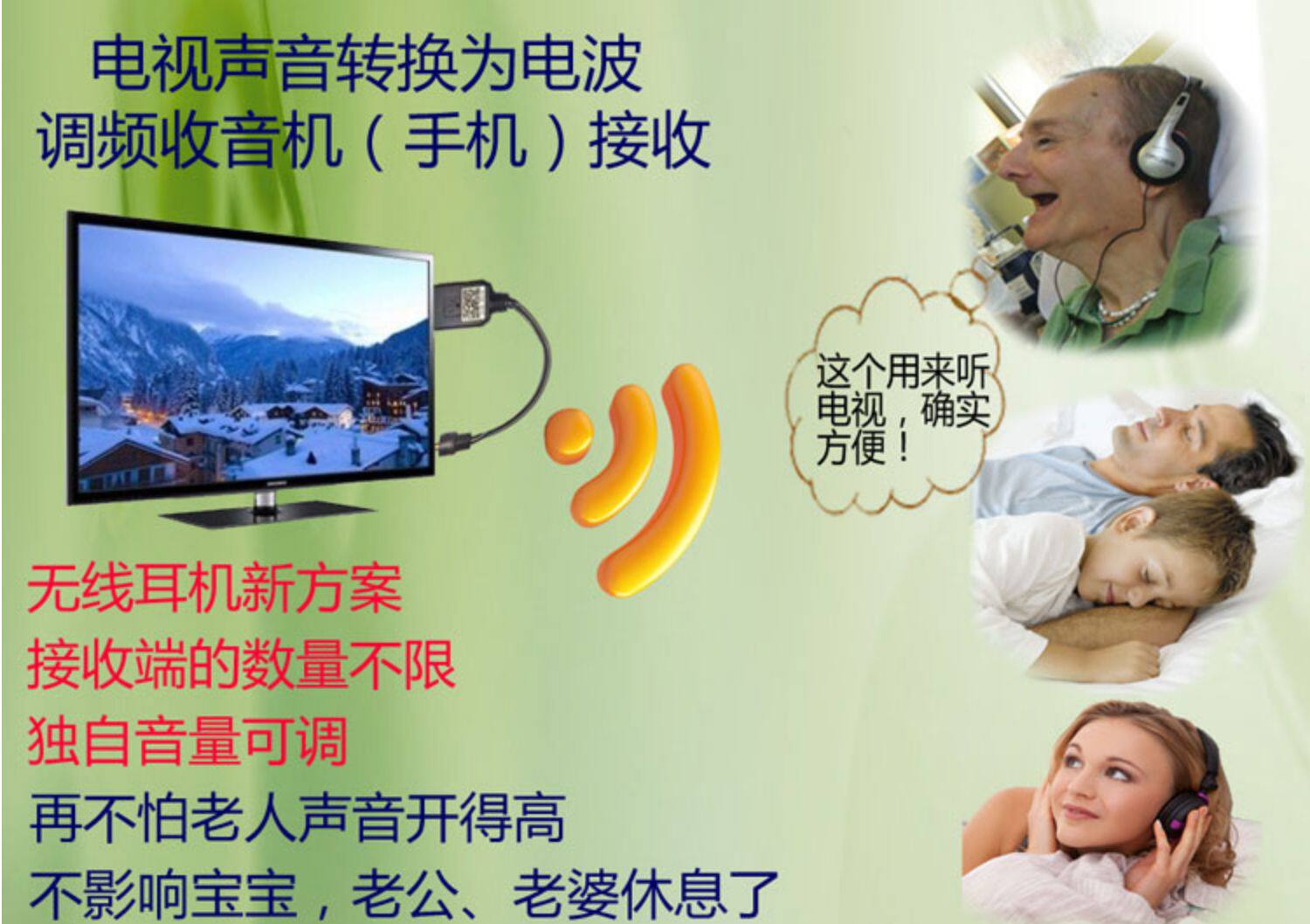 电视声音转换为电波
调频收音机（手机）接收

这个用来听电视，确实方便！

无线耳机新方案
接收端的数量不限
独自音量可调
再不怕老人声音开得高
不影响宝宝，老公、老婆休息了